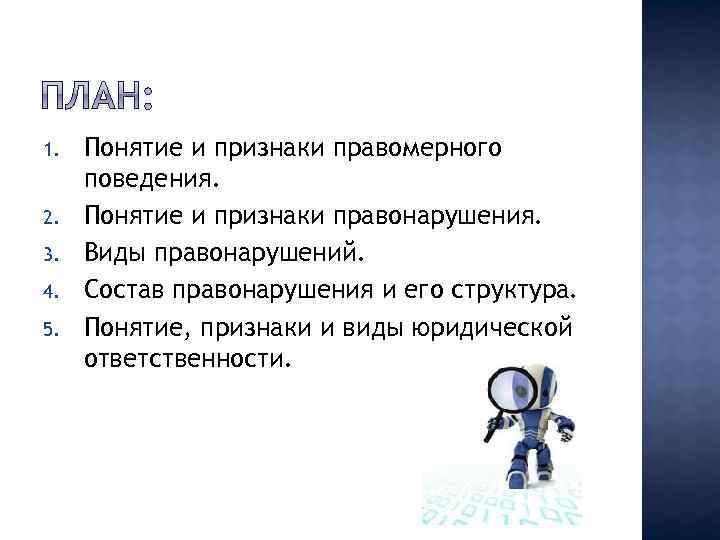 ПЛАН:

1. Понятие и признаки правомерного поведения.
2. Понятие и признаки правонарушения.
3. Виды правонарушений.
4. Состав правонарушения и его структура.
5. Понятие, признаки и виды юридической ответственности.